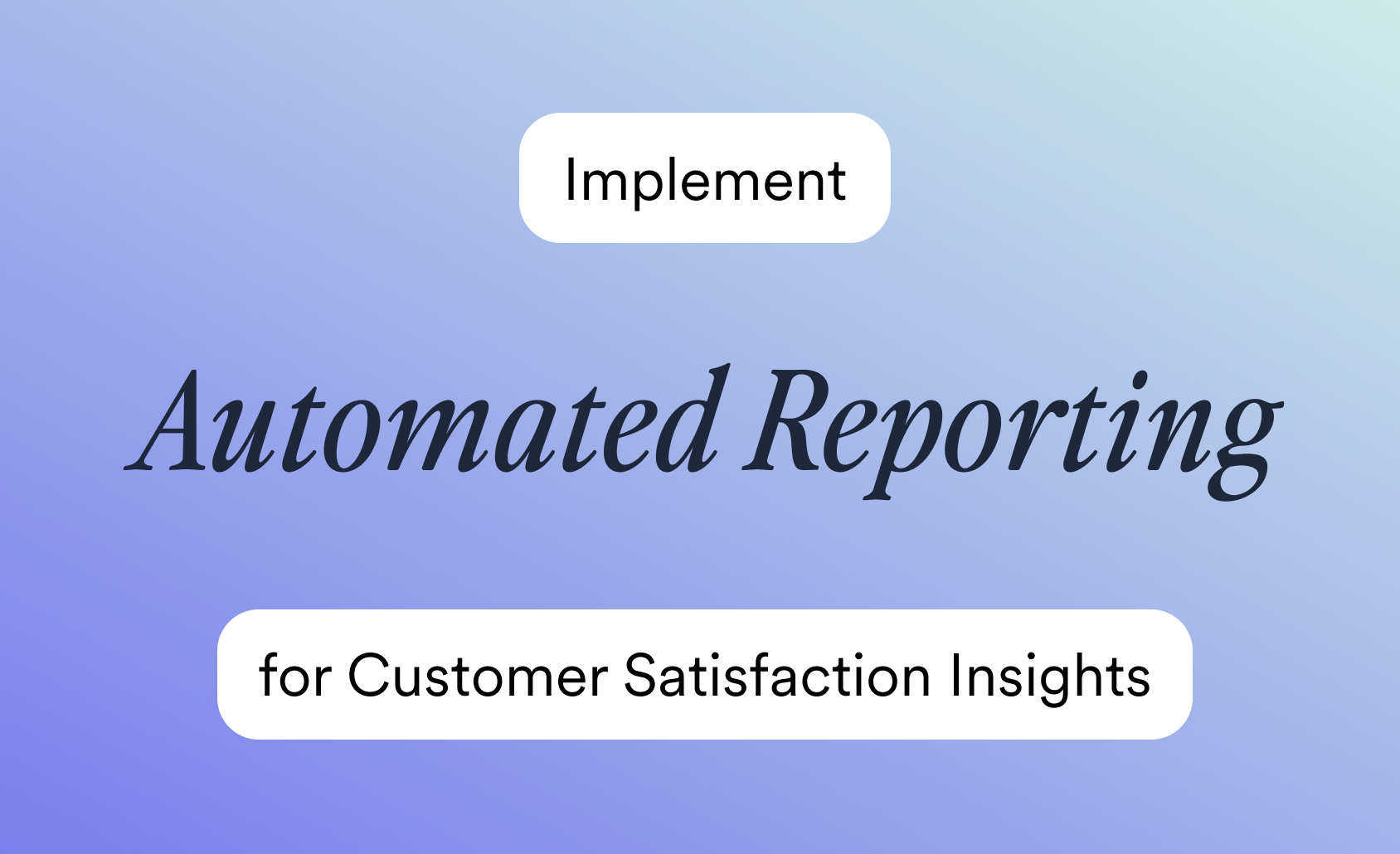 Implement

Automated Reporting

for Customer Satisfaction Insights